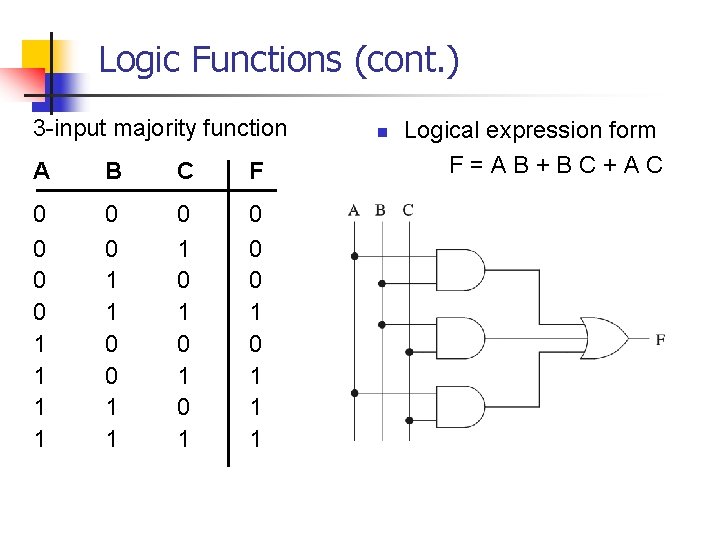 Logic Functions (cont.)

3-input majority function

| A | B | C | F |
|---|---|---|---|
| 0 | 0 | 0 | 0 |
| 0 | 0 | 1 | 0 |
| 0 | 1 | 0 | 0 |
| 0 | 1 | 1 | 1 |
| 1 | 0 | 0 | 0 |
| 1 | 0 | 1 | 1 |
| 1 | 1 | 0 | 1 |
| 1 | 1 | 1 | 1 |

Logical expression form

F = A B + B C + A C

A B C

F